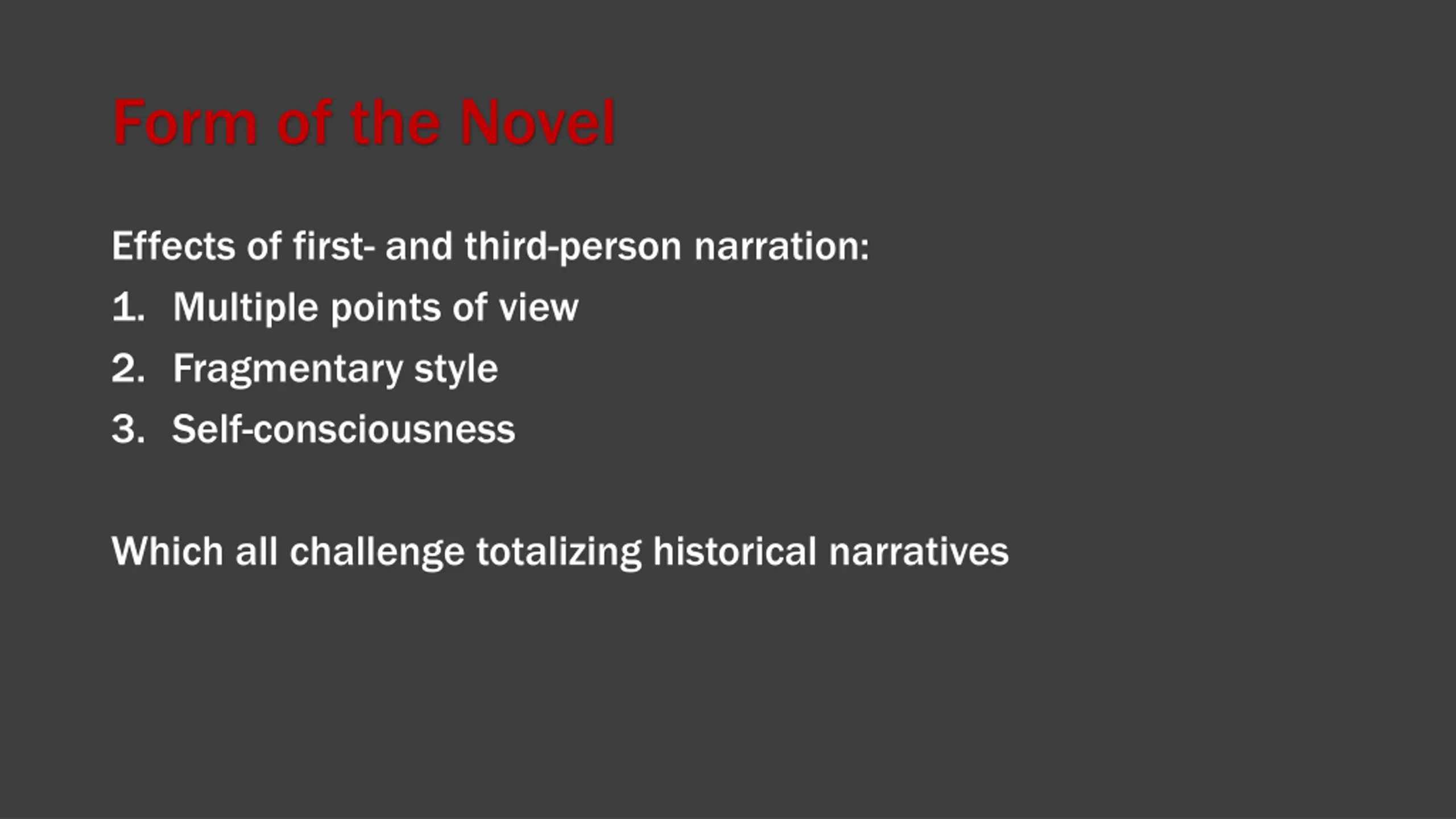 Form of the Novel

Effects of first- and third-person narration:
1. Multiple points of view
2. Fragmentary style
3. Self-consciousness

Which all challenge totalizing historical narratives